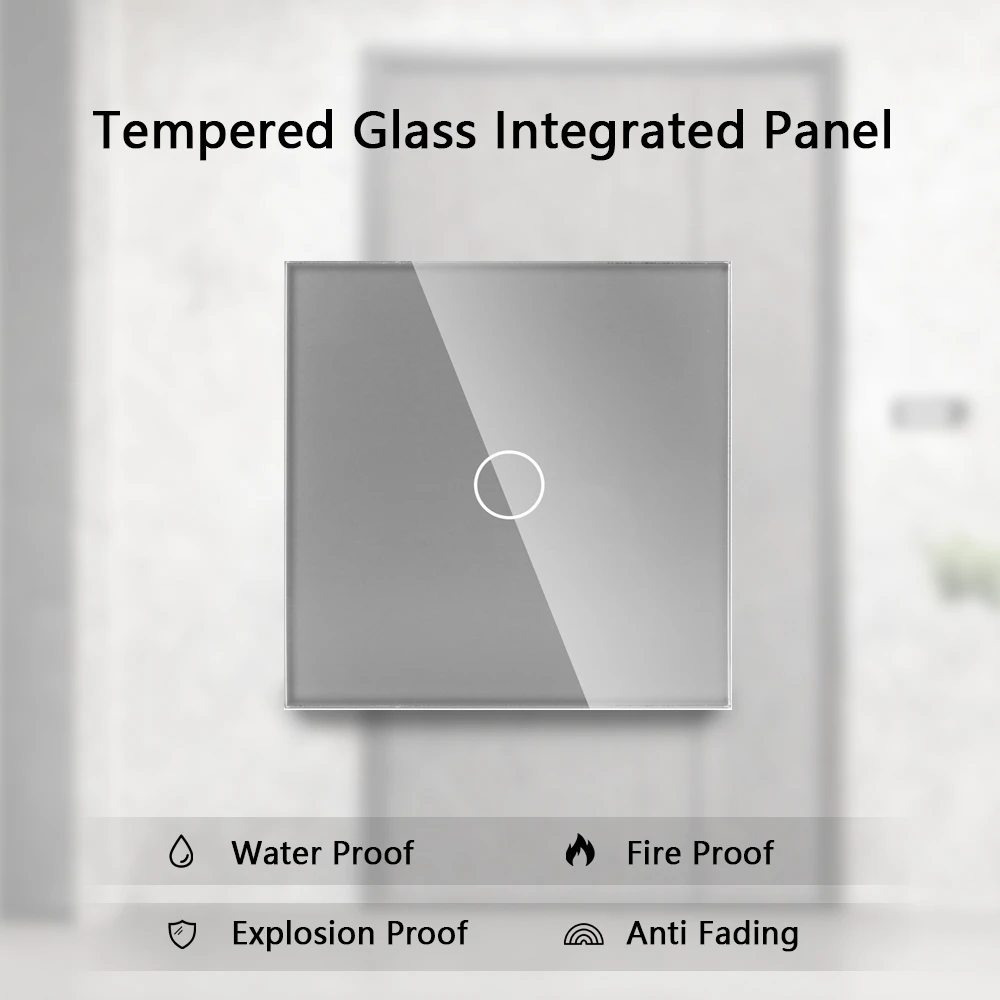 Tempered Glass Integrated Panel

Water Proof

Fire Proof

Explosion Proof

Anti Fading